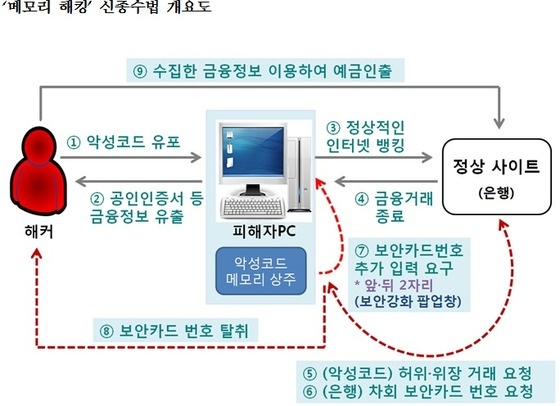 '메모리 해킹' 신종수법 개요도

⑨ 수집한 금융정보 이용하여 예금인출

① 악성코드 유포

② 공인인증서 등 금융정보 유출

해커

피해자PC

악성코드 메모리 상주

③ 정상적인 인터넷 뱅킹

④ 금융거래 종료

정상 사이트 (은행)

⑦ 보안카드번호 추가 입력 요구
* 앞·뒤 2자리
(보안강화 팝업창)

⑧ 보안카드 번호 탈취

⑤ (악성코드) 허위·위장 거래 요청
⑥ (은행) 차회 보안카드 번호 요청